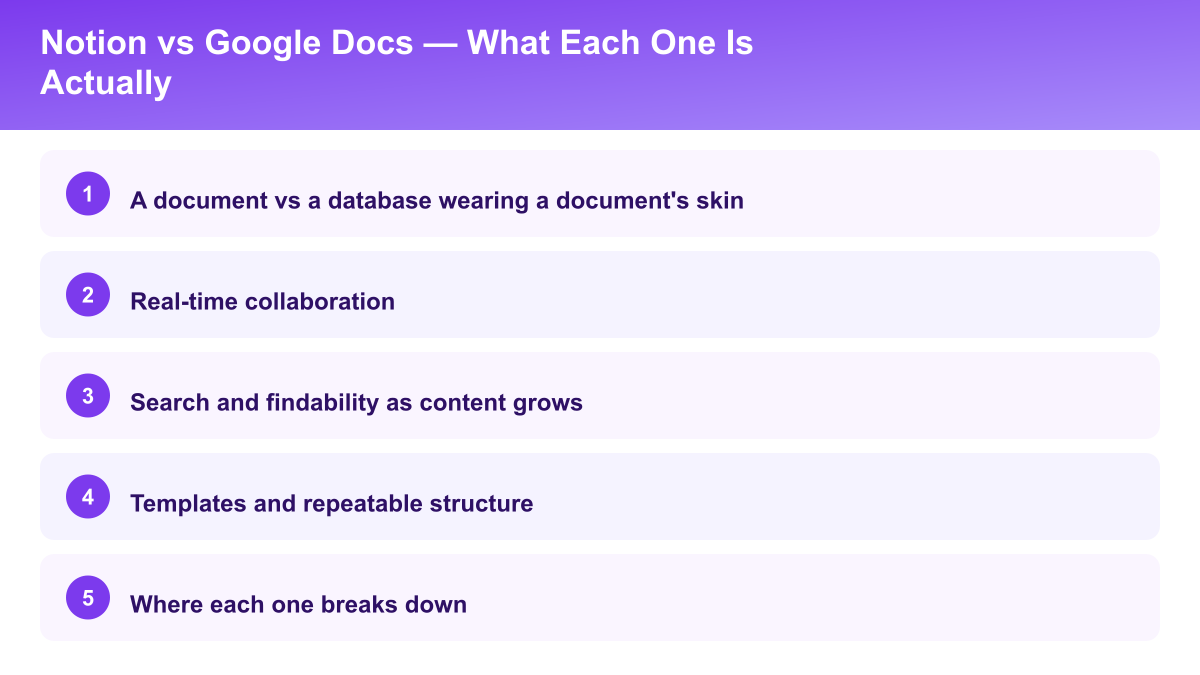 Notion vs Google Docs — What Each One Is Actually

1 A document vs a database wearing a document's skin

2 Real-time collaboration

3 Search and findability as content grows

4 Templates and repeatable structure

5 Where each one breaks down